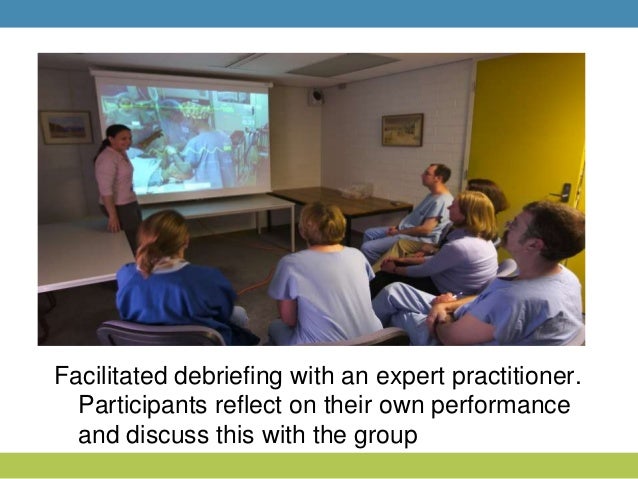 Facilitated debriefing with an expert practitioner. Participants reflect on their own performance and discuss this with the group